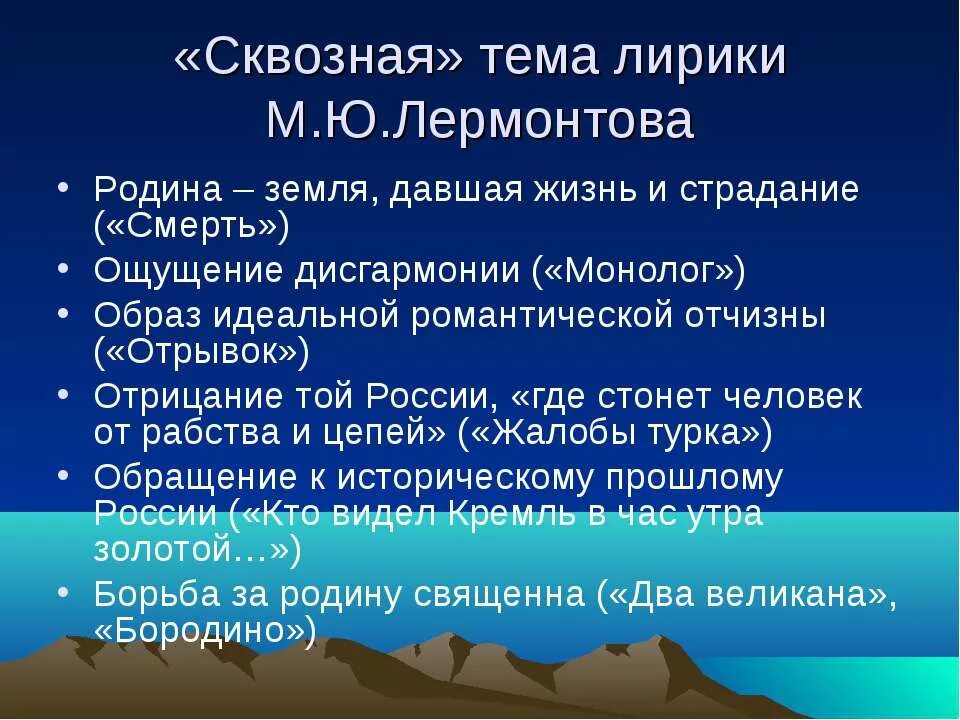 «Сквозная» тема лирики М.Ю.Лермонтова

• Родина – земля, давшая жизнь и страдание («Смерть»)
• Ощущение дисгармонии («Монолог»)
• Образ идеальной романтической отчизны («Отрывок»)
• Отрицание той России, «где стонет человек от рабства и цепей» («Жалобы турка»)
• Обращение к историческому прошлому России («Кто видел Кремль в час утра золотой…»)
• Борьба за родину священна («Два великана», «Бородино»)